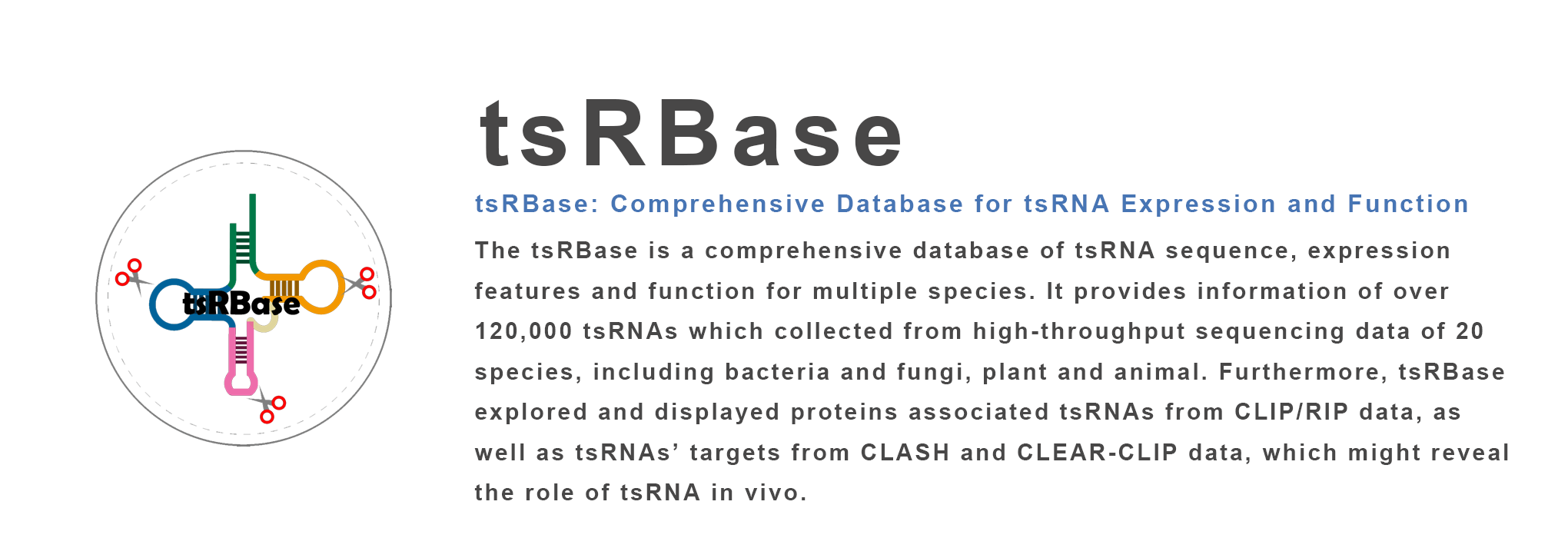 tsRBase

tsRBase

tsRBase: Comprehensive Database for tsRNA Expression and Function

The tsRBase is a comprehensive database of tsRNA sequence, expression features and function for multiple species. It provides information of over 120,000 tsRNAs which collected from high-throughput sequencing data of 20 species, including bacteria and fungi, plant and animal. Furthermore, tsRBase explored and displayed proteins associated tsRNAs from CLIP/RIP data, as well as tsRNAs' targets from CLASH and CLEAR-CLIP data, which might reveal the role of tsRNA in vivo.